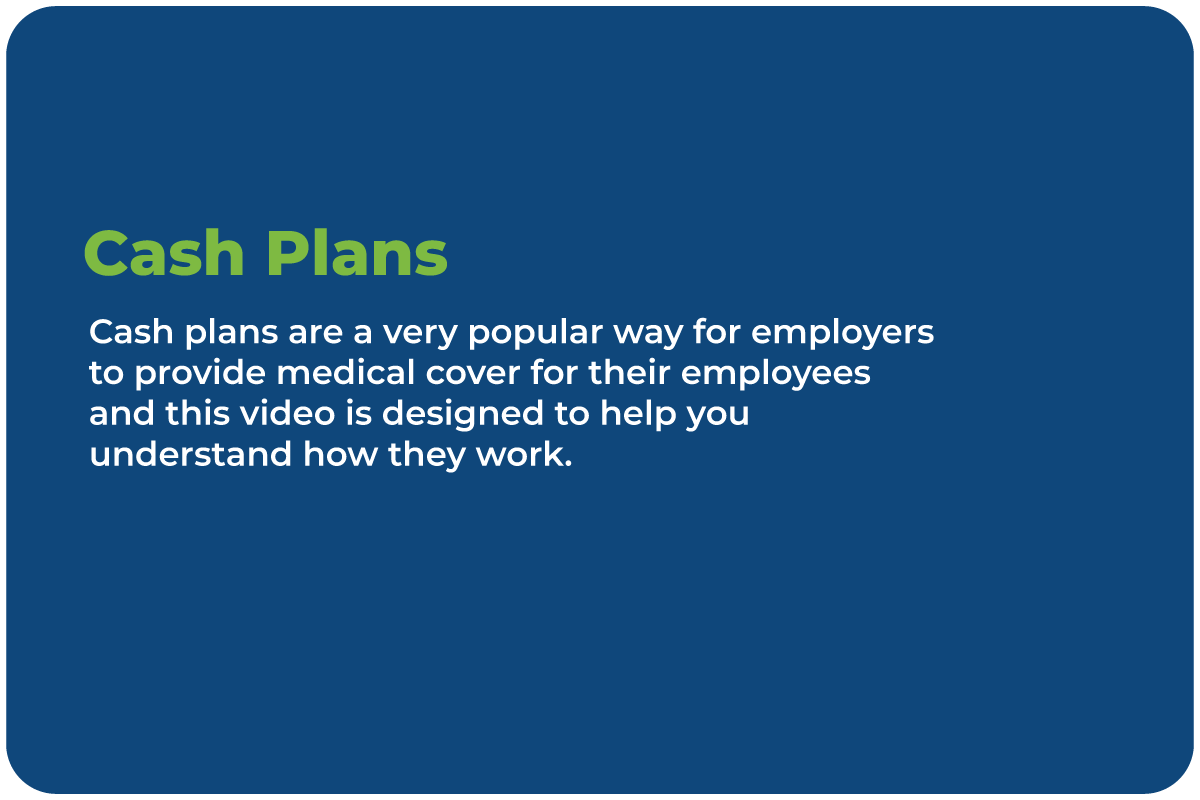 Cash Plans

Cash plans are a very popular way for employers to provide medical cover for their employees and this video is designed to help you understand how they work.